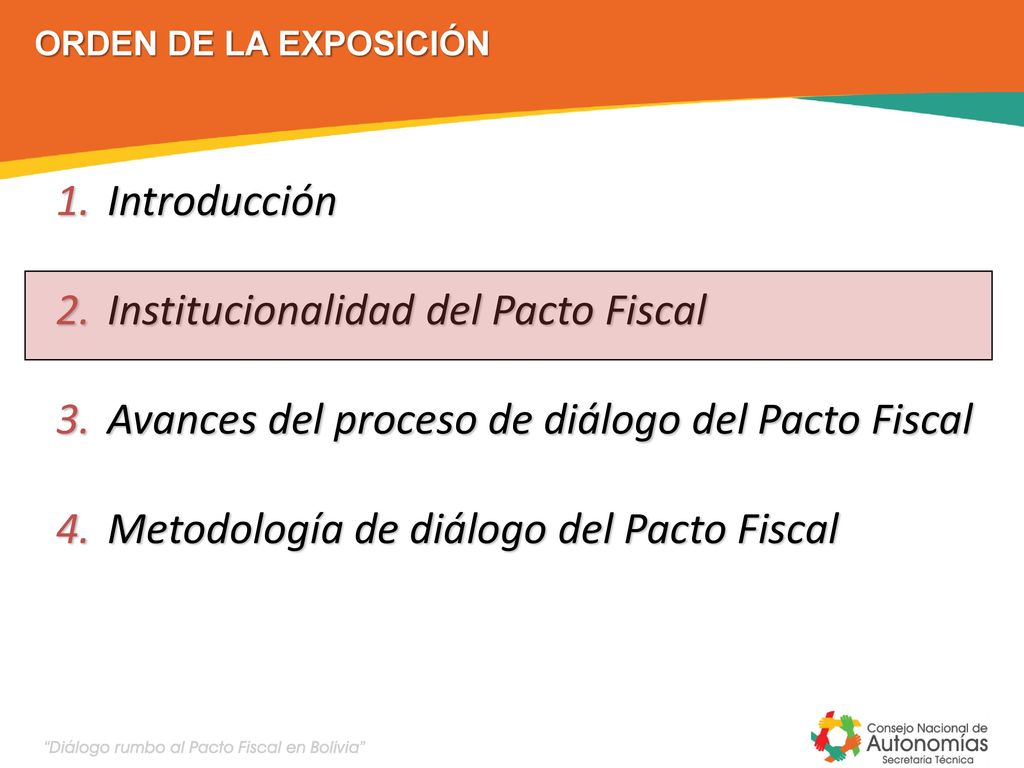 ORDEN DE LA EXPOSICIÓN

1. Introducción

2. Institucionalidad del Pacto Fiscal

3. Avances del proceso de diálogo del Pacto Fiscal

4. Metodología de diálogo del Pacto Fiscal

"Diálogo rumbo al Pacto Fiscal en Bolivia"

Consejo Nacional de Autonomías Secretaría Técnica